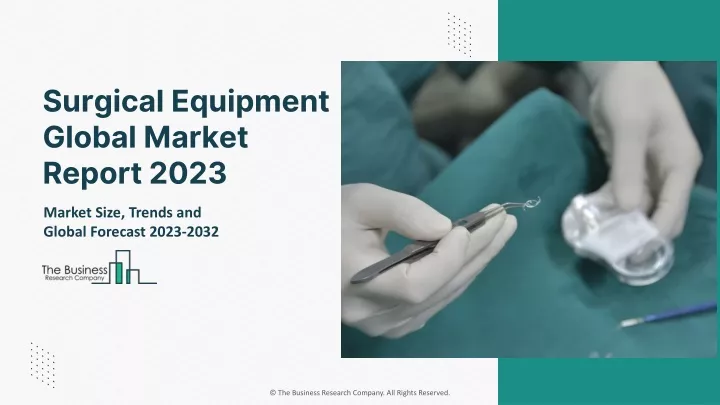 Surgical Equipment Global Market Report 2023

Market Size, Trends and Global Forecast 2023-2032

The Business Research Company

© The Business Research Company. All Rights Reserved.